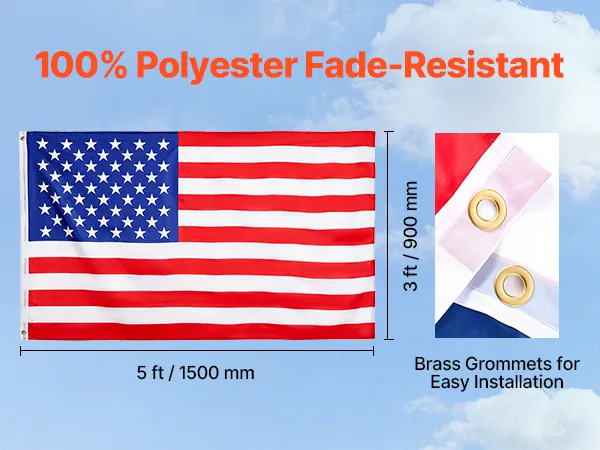 100% Polyester Fade-Resistant

3 ft / 900 mm

5 ft / 1500 mm

Brass Grommets for Easy Installation